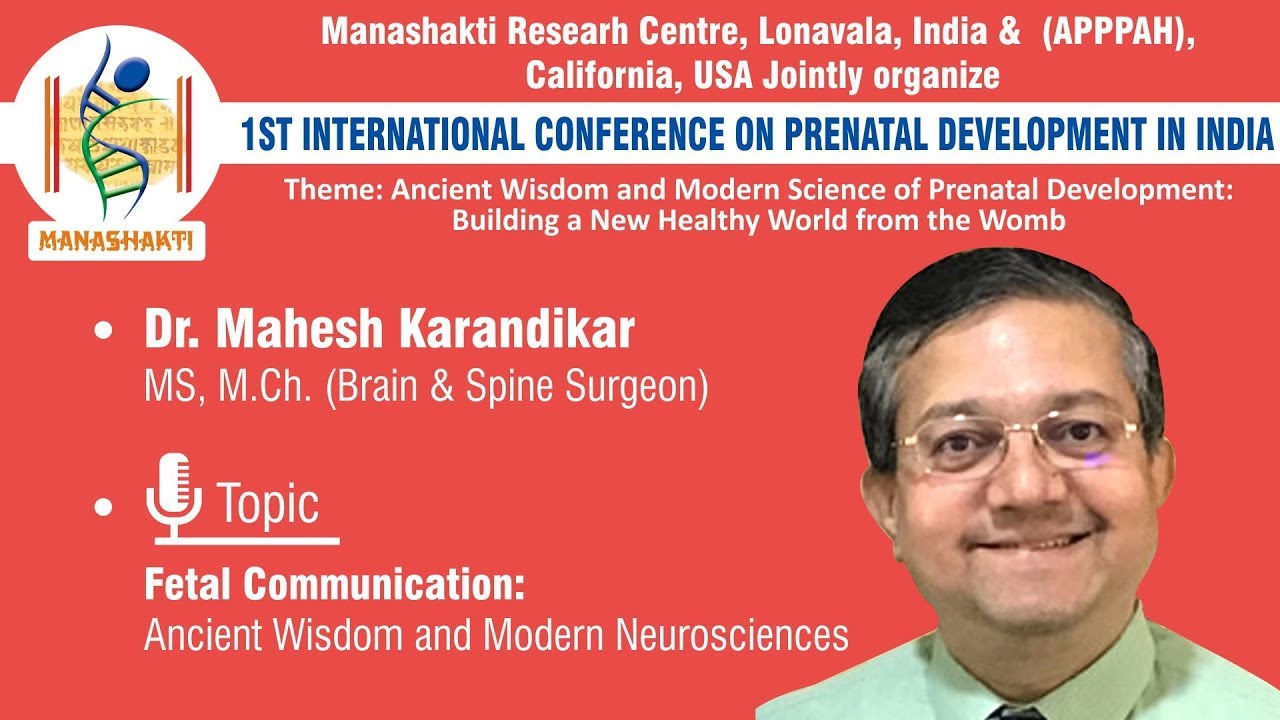 MANASHAKTI

Manashakti Researh Centre, Lonavala, India & (APPPAH), California, USA Jointly organize

1ST INTERNATIONAL CONFERENCE ON PRENATAL DEVELOPMENT IN INDIA

Theme: Ancient Wisdom and Modern Science of Prenatal Development: Building a New Healthy World from the Womb

• Dr. Mahesh Karandikar
MS, M.Ch. (Brain & Spine Surgeon)

• Topic

Fetal Communication:
Ancient Wisdom and Modern Neurosciences